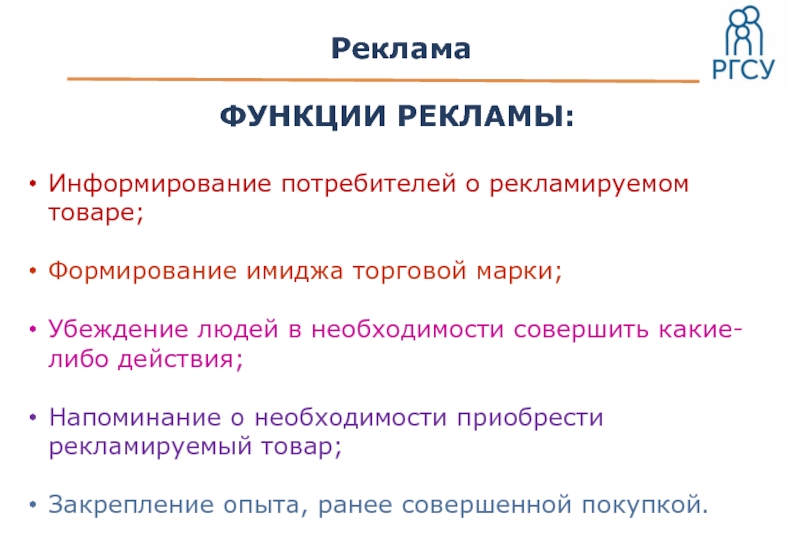 Реклама

РГСУ

ФУНКЦИИ РЕКЛАМЫ:

• Информирование потребителей о рекламируемом товаре;

• Формирование имиджа торговой марки;

• Убеждение людей в необходимости совершить какие-либо действия;

• Напоминание о необходимости приобрести рекламируемый товар;

• Закрепление опыта, ранее совершенной покупкой.